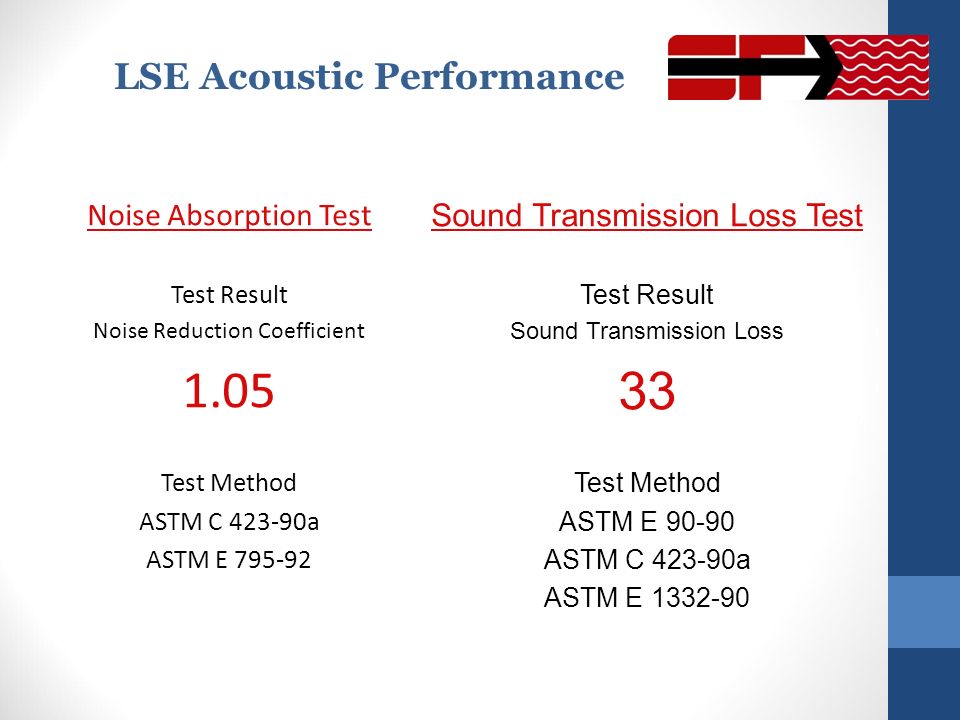 LSE Acoustic Performance

SF

Noise Absorption Test

Test Result
Noise Reduction Coefficient

1.05

Test Method
ASTM C 423-90a
ASTM E 795-92

Sound Transmission Loss Test

Test Result
Sound Transmission Loss

33

Test Method
ASTM E 90-90
ASTM C 423-90a
ASTM E 1332-90